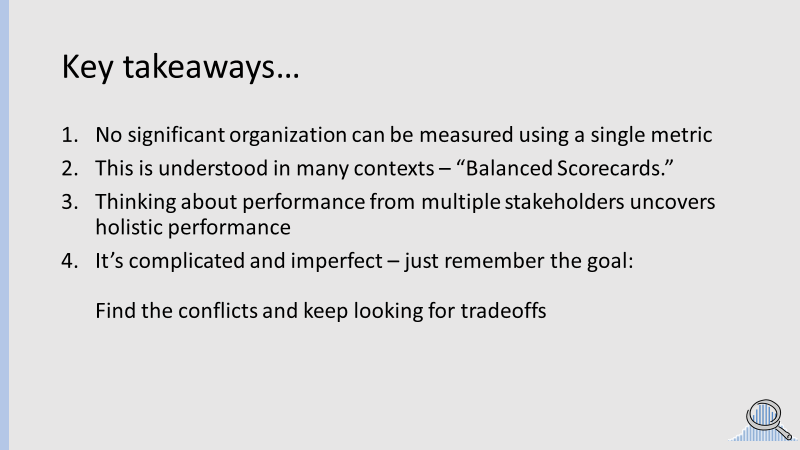 Key takeaways…

1. No significant organization can be measured using a single metric
2. This is understood in many contexts – “Balanced Scorecards.”
3. Thinking about performance from multiple stakeholders uncovers holistic performance
4. It’s complicated and imperfect – just remember the goal:

Find the conflicts and keep looking for tradeoffs